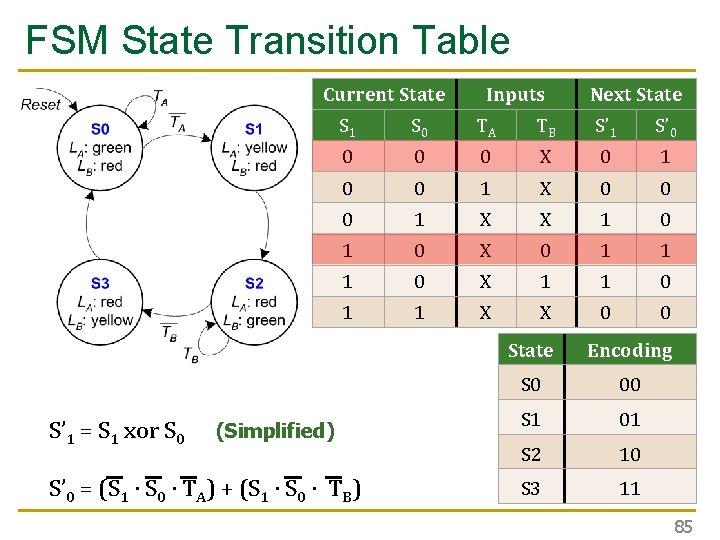 FSM State Transition Table

Reset

$T_A$

$\overline{T_A}$

S0
$L_A$: green
$L_B$: red

S1
$L_A$: yellow
$L_B$: red

S3
$L_A$: red
$L_B$: yellow

S2
$L_A$: red
$L_B$: green

$\overline{T_B}$

$T_B$

| Current State | | Inputs | | Next State | |
|---|---|---|---|---|---|
| $S_1$ | $S_0$ | $T_A$ | $T_B$ | $S'_1$ | $S'_0$ |
| 0 | 0 | 0 | X | 0 | 1 |
| 0 | 0 | 1 | X | 0 | 0 |
| 0 | 1 | X | X | 1 | 0 |
| 1 | 0 | X | 0 | 1 | 1 |
| 1 | 0 | X | 1 | 1 | 0 |
| 1 | 1 | X | X | 0 | 0 |

| State | Encoding |
|---|---|
| S0 | 00 |
| S1 | 01 |
| S2 | 10 |
| S3 | 11 |

$S'_1 = S_1 \text{ xor } S_0$ (Simplified)

$S'_0 = (\overline{S_1} \cdot \overline{S_0} \cdot \overline{T_A}) + (S_1 \cdot \overline{S_0} \cdot \overline{T_B})$

85